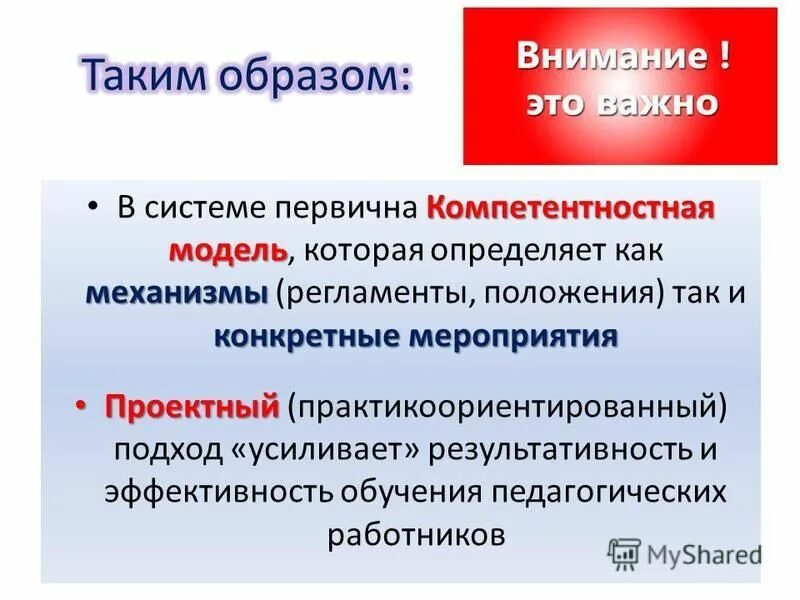 Таким образом:

Внимание ! это важно

• В системе первична Компетентностная модель, которая определяет как механизмы (регламенты, положения) так и конкретные мероприятия

• Проектный (практикоориентированный) подход «усиливает» результативность и эффективность обучения педагогических работников

MyShared